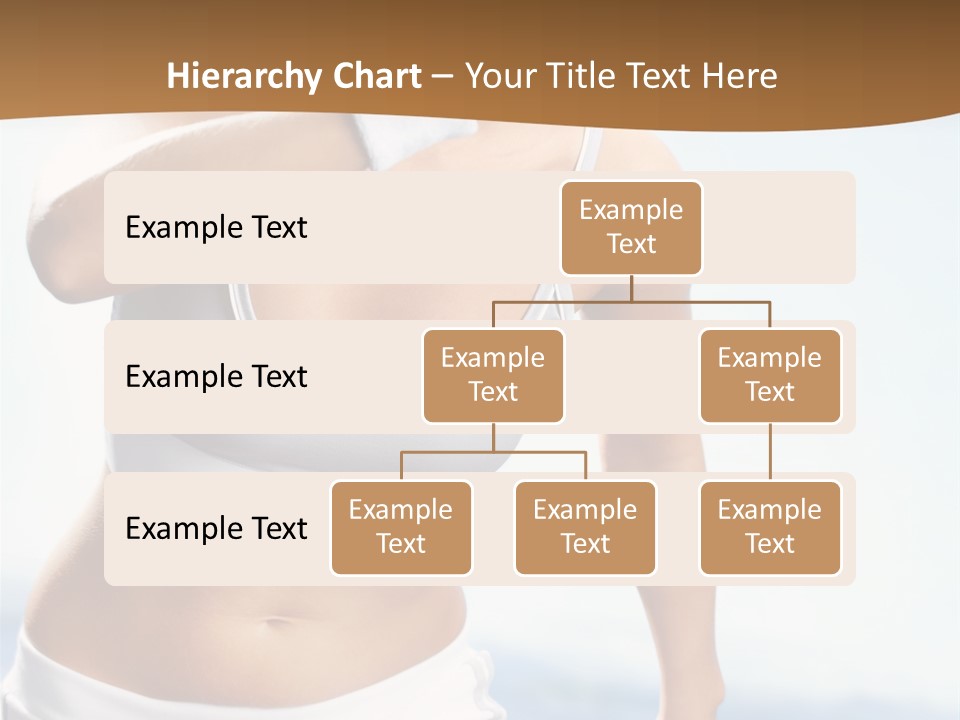 Hierarchy Chart – Your Title Text Here

Example Text

Example Text

Example Text

Example Text

Example Text

Example Text

Example Text

Example Text

Example Text